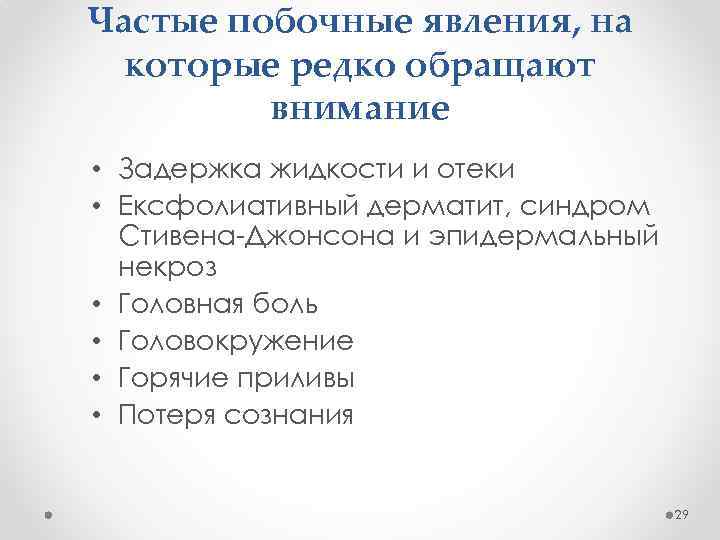 Частые побочные явления, на которые редко обращают внимание

• Задержка жидкости и отеки
• Ексфолиативный дерматит, синдром Стивена-Джонсона и эпидермальный некроз
• Головная боль
• Головокружение
• Горячие приливы
• Потеря сознания

29